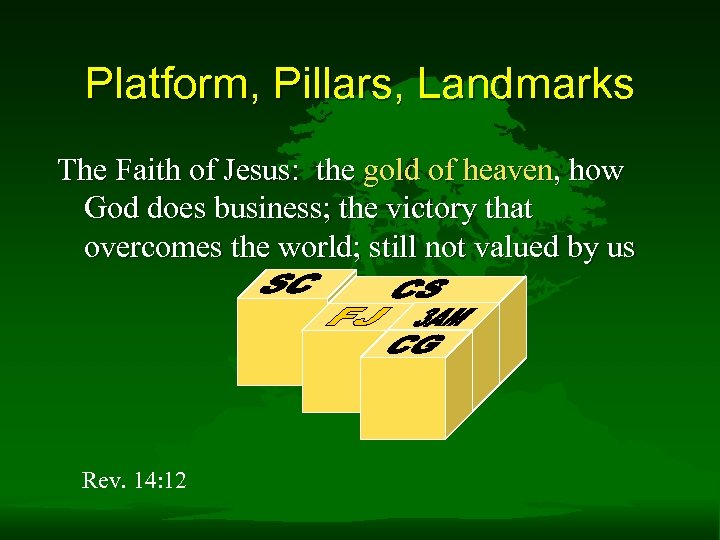 Platform, Pillars, Landmarks

The Faith of Jesus: the gold of heaven, how God does business; the victory that overcomes the world; still not valued by us

SC
CS
FJ
3AM
CG

Rev. 14:12